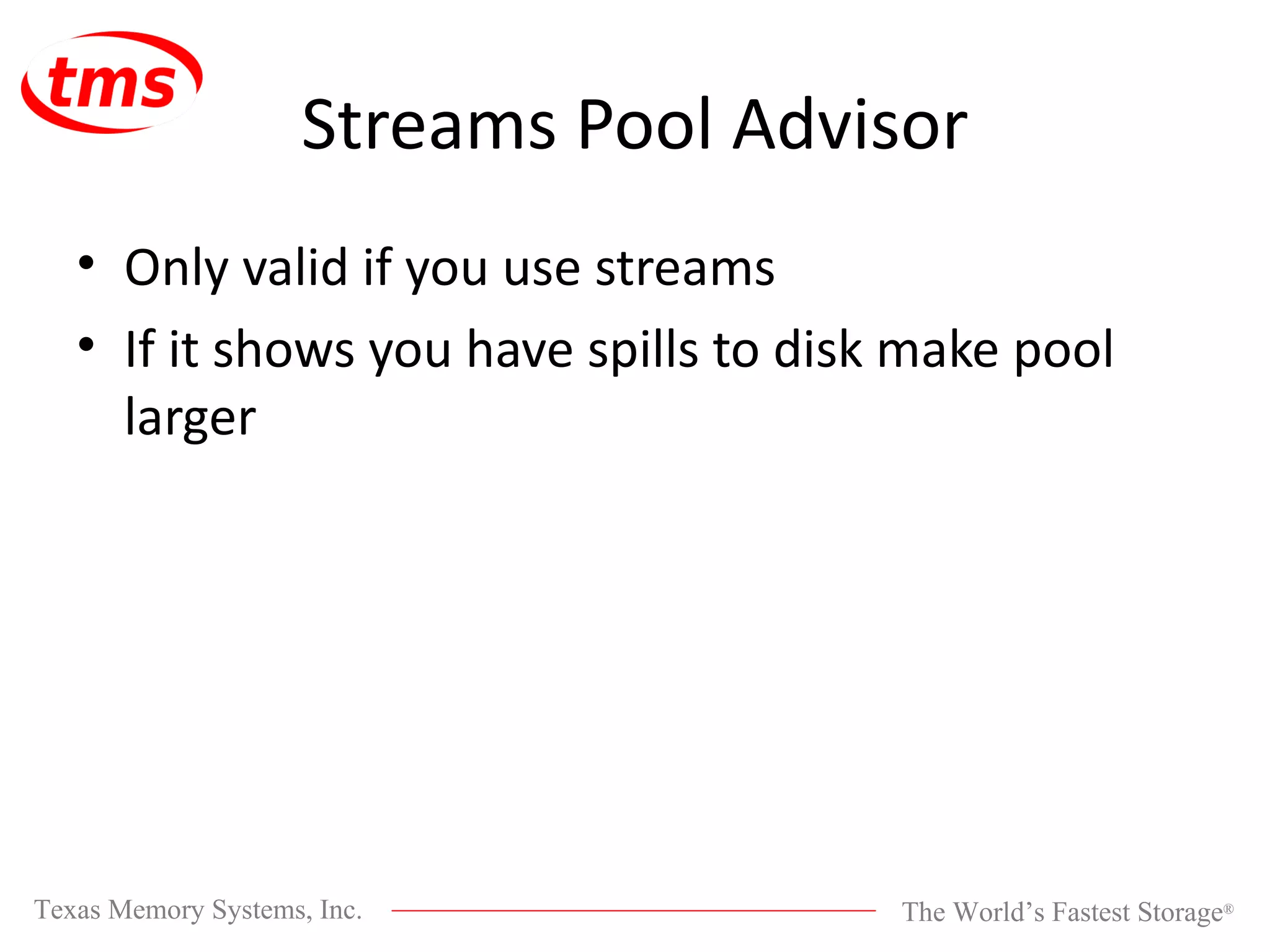 tms

Streams Pool Advisor

• Only valid if you use streams
• If it shows you have spills to disk make pool larger

Texas Memory Systems, Inc.

The World's Fastest Storage®